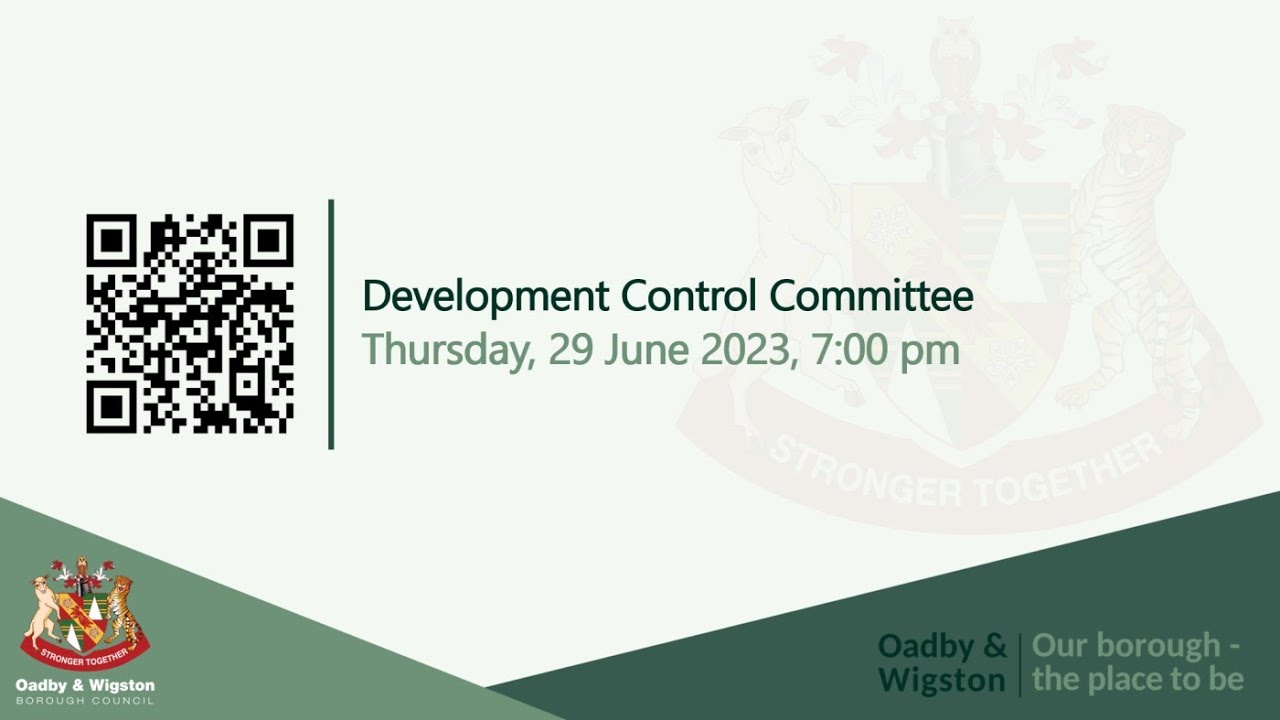 Development Control Committee
Thursday, 29 June 2023, 7:00 pm

STRONGER TOGETHER

STRONGER TOGETHER
Oadby & Wigston
BOROUGH COUNCIL

Oadby & Wigston
Our borough - the place to be